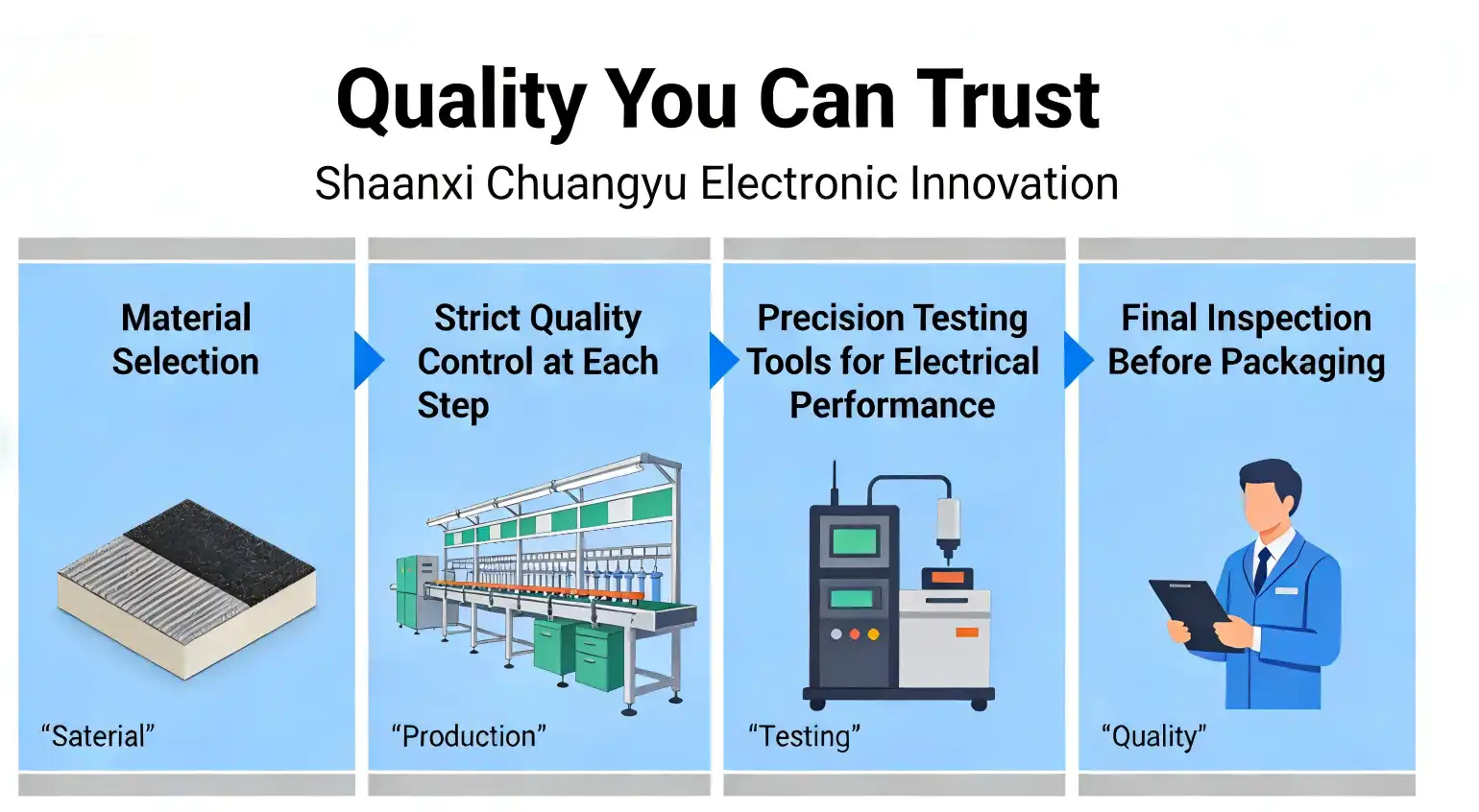 Quality You Can Trust

Shaanxi Chuangyu Electronic Innovation

Material Selection

“Saterial”

Strict Quality Control at Each Step

“Production”

Precision Testing Tools for Electrical Performance

“Testing”

Final Inspection Before Packaging

“Quality”